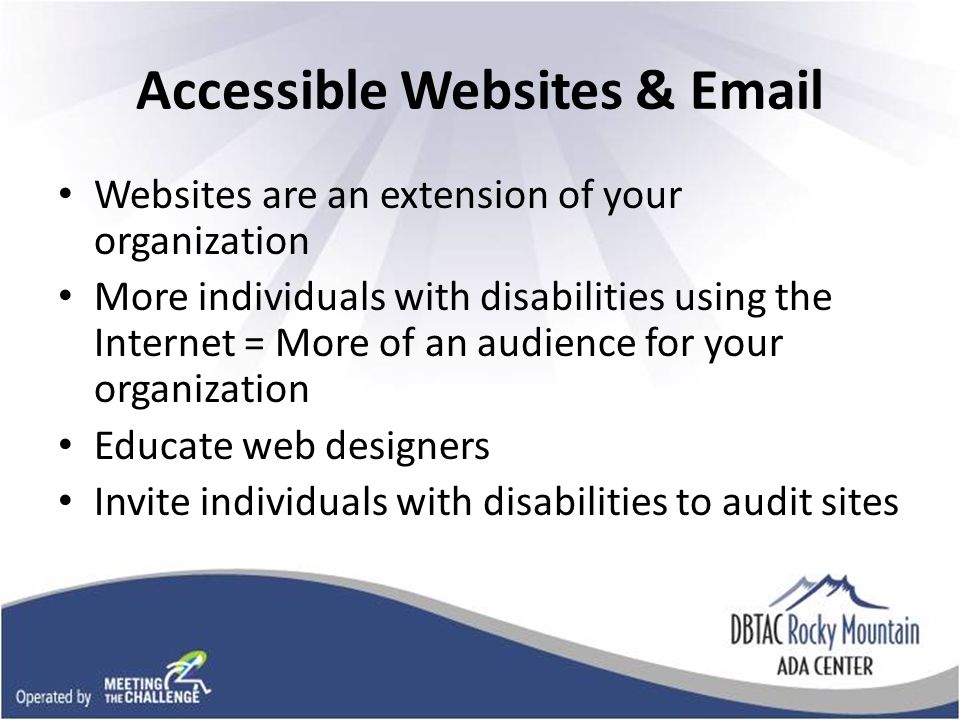 Accessible Websites & Email

• Websites are an extension of your organization
• More individuals with disabilities using the Internet = More of an audience for your organization
• Educate web designers
• Invite individuals with disabilities to audit sites

Operated by MEETING THE CHALLENGE

DBTAC Rocky Mountain
ADA CENTER